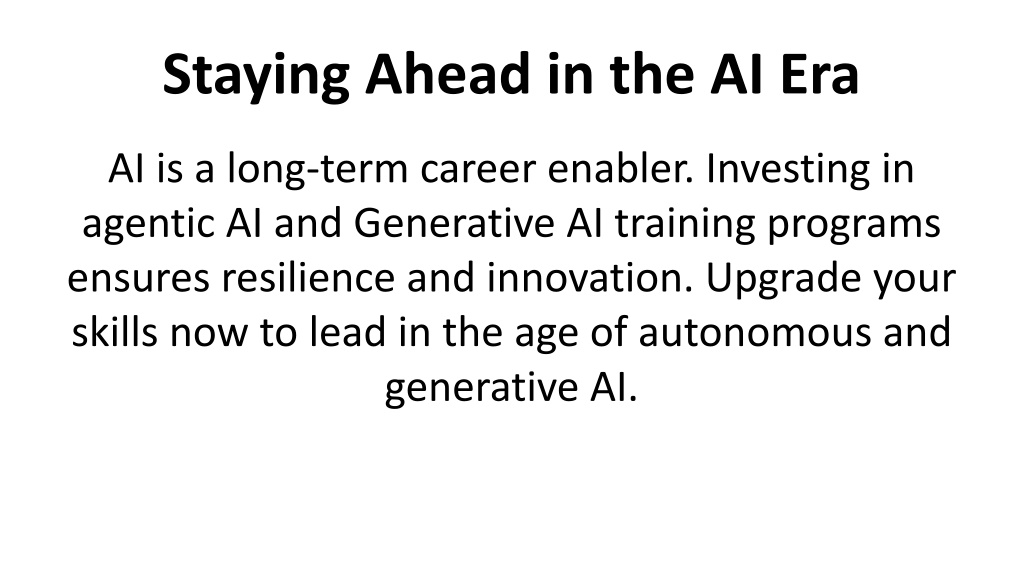 Staying Ahead in the AI Era

AI is a long-term career enabler. Investing in agentic AI and Generative AI training programs ensures resilience and innovation. Upgrade your skills now to lead in the age of autonomous and generative AI.